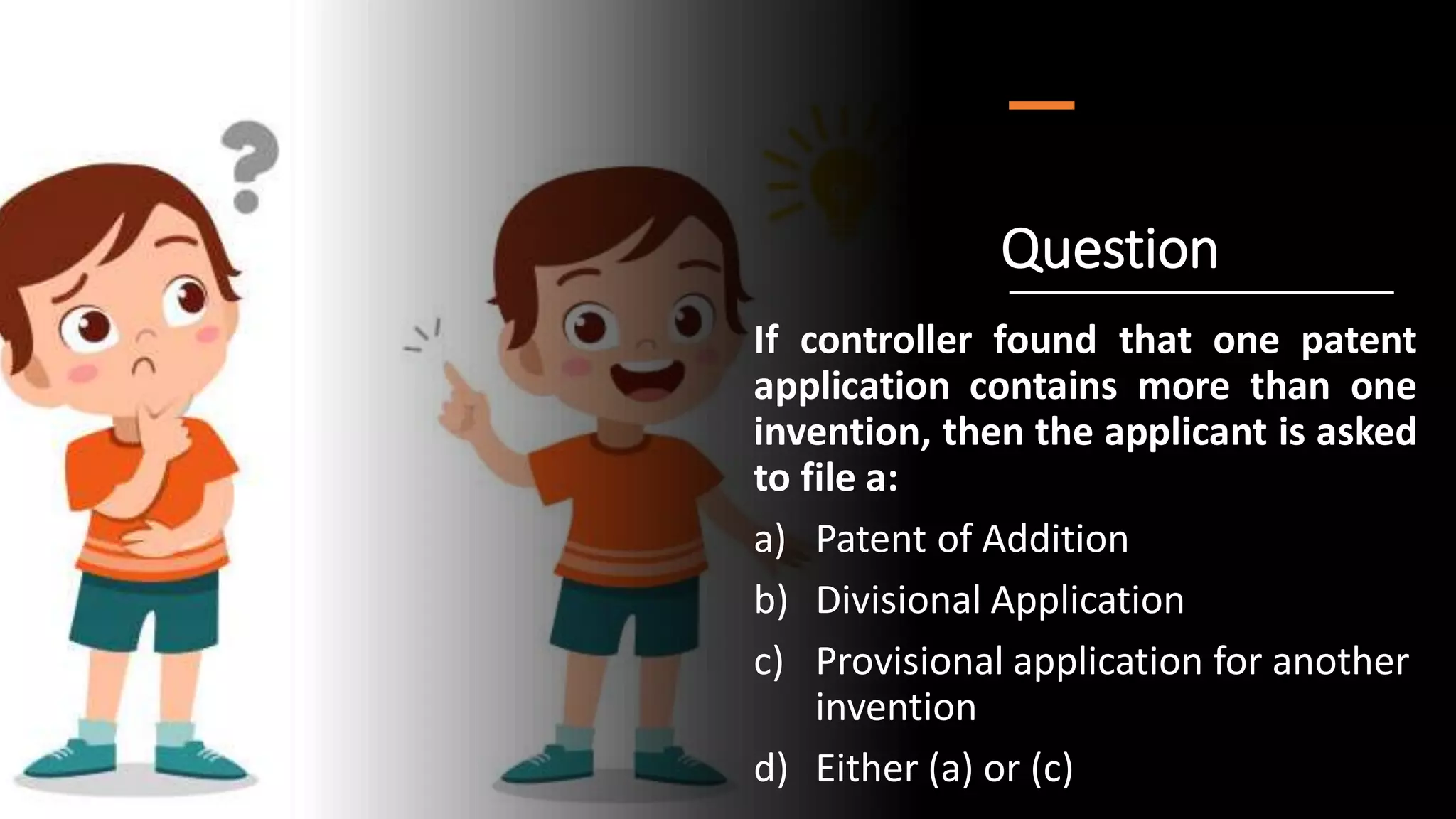 Question

If controller found that one patent application contains more than one invention, then the applicant is asked to file a:

a) Patent of Addition

b) Divisional Application

c) Provisional application for another invention

d) Either (a) or (c)